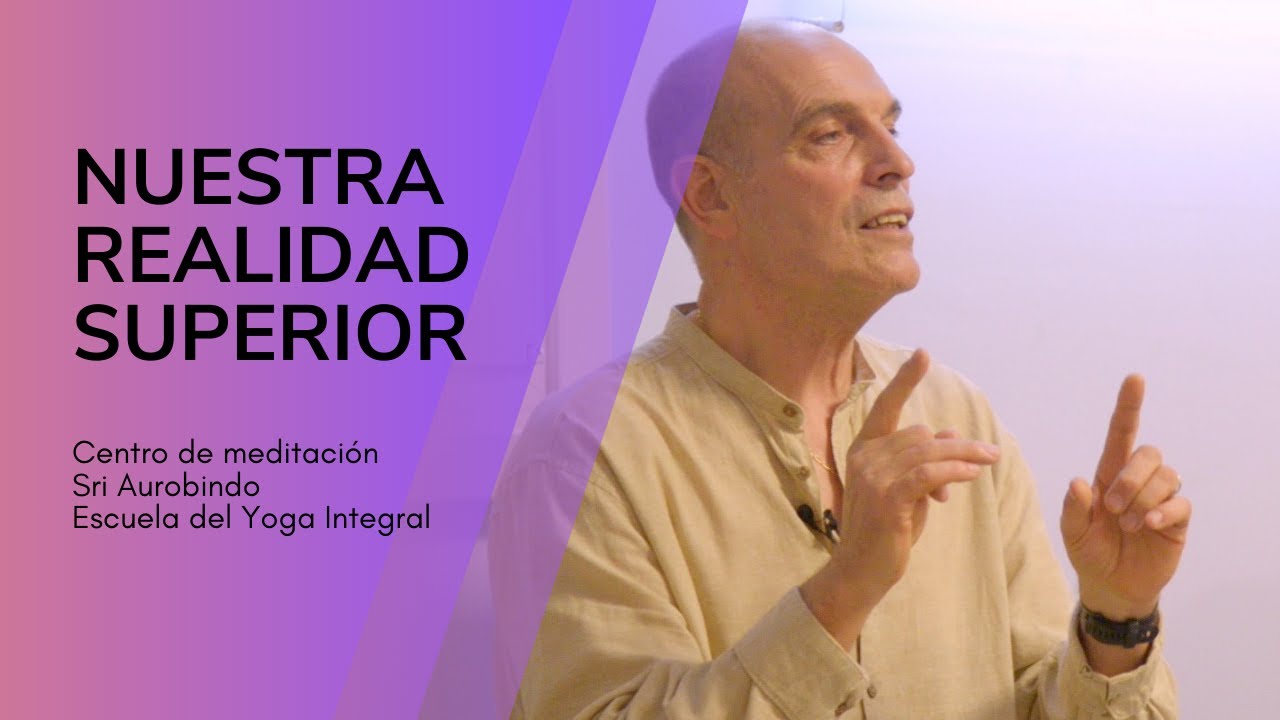 NUESTRA REALIDAD SUPERIOR

Centro de meditación
Sri Aurobindo
Escuela del Yoga Integral